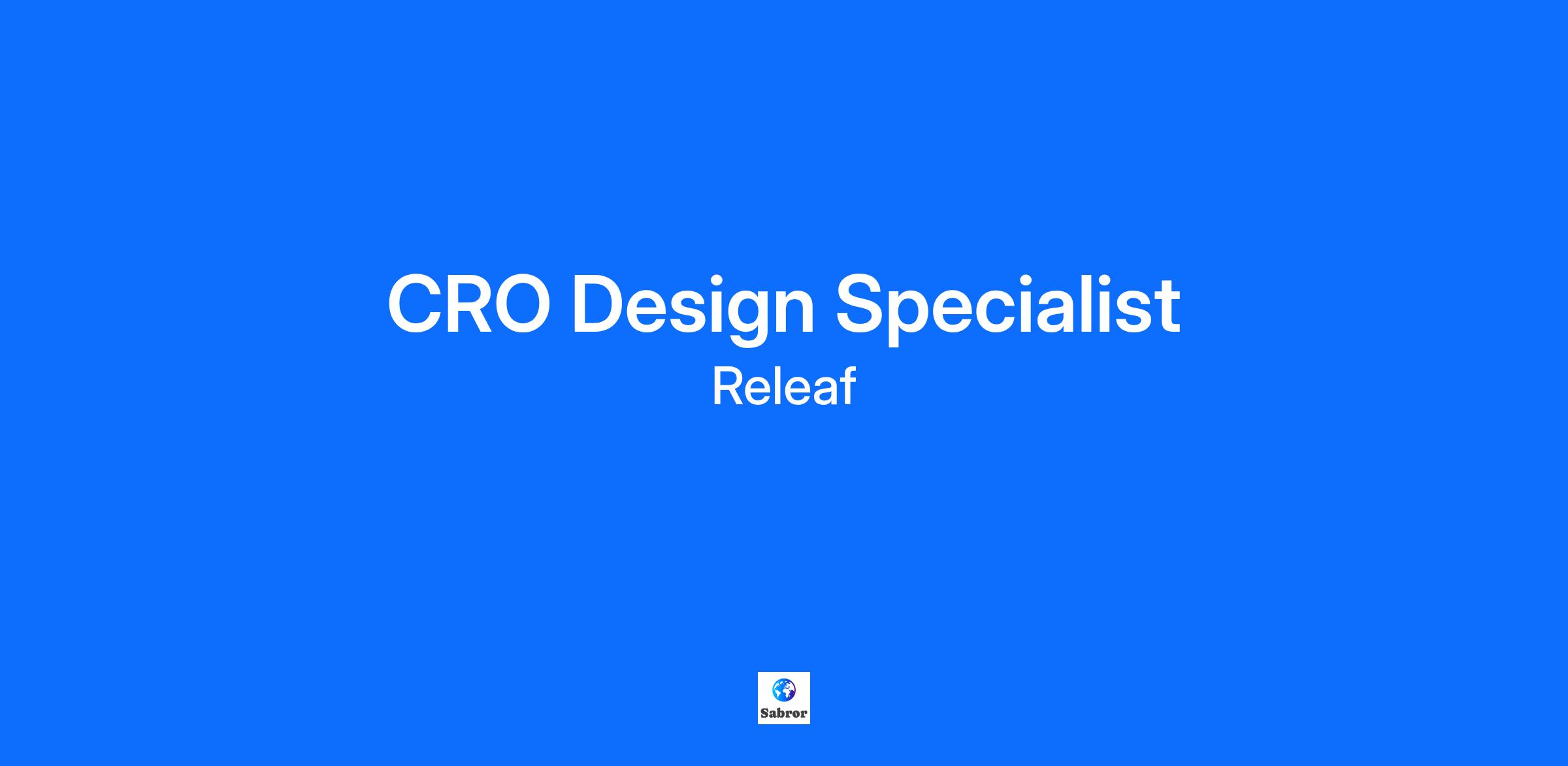 CRO Design Specialist
Releaf

Sabror